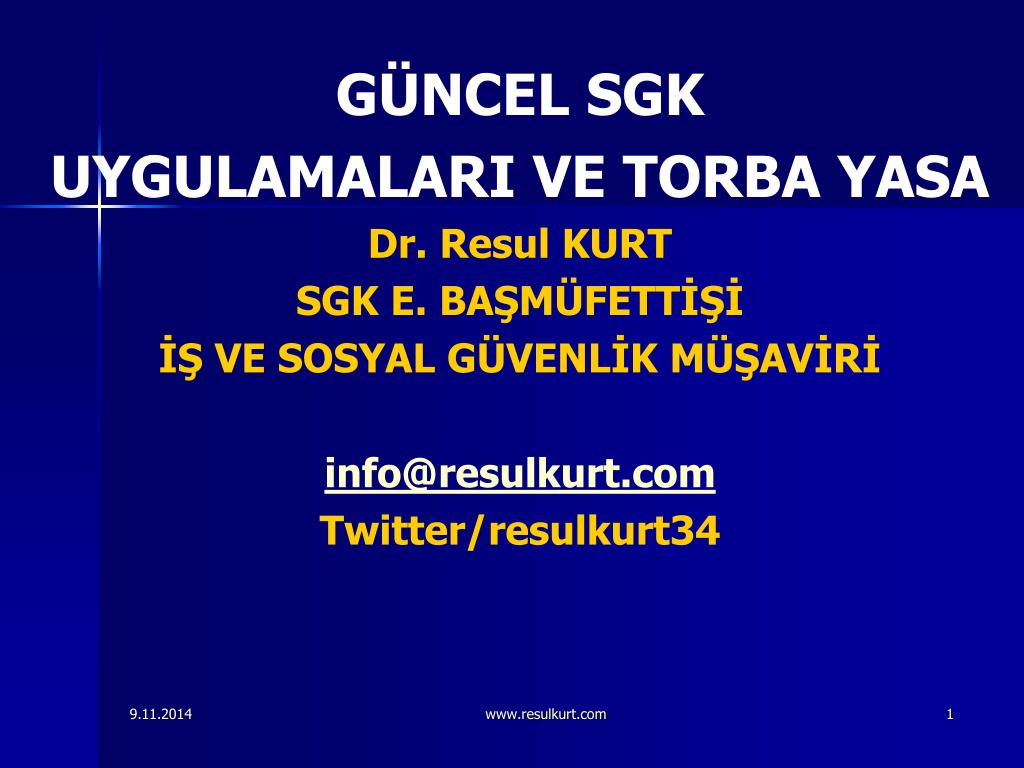 GÜNCEL SGK UYGULAMALARI VE TORBA YASA

Dr. Resul KURT
SGK E. BAŞMÜFETTİŞİ
İŞ VE SOSYAL GÜVENLİK MÜŞAVİRİ

info@resulkurt.com
Twitter/resulkurt34

9.11.2014
www.resulkurt.com
1